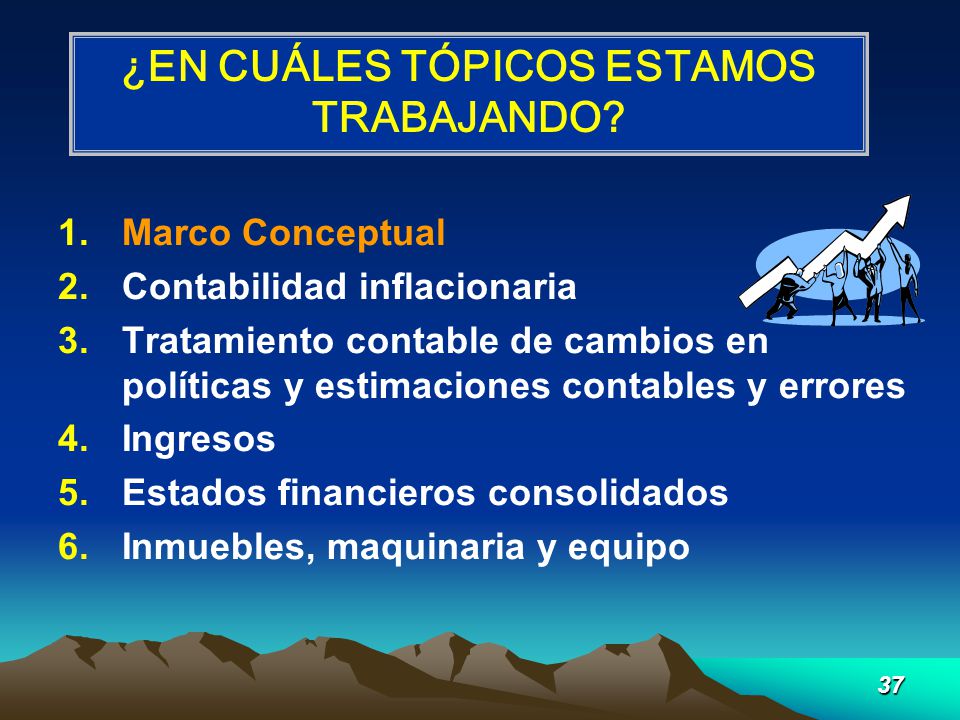 ¿EN CUÁLES TÓPICOS ESTAMOS TRABAJANDO?

1. Marco Conceptual
2. Contabilidad inflacionaria
3. Tratamiento contable de cambios en políticas y estimaciones contables y errores
4. Ingresos
5. Estados financieros consolidados
6. Inmuebles, maquinaria y equipo

37